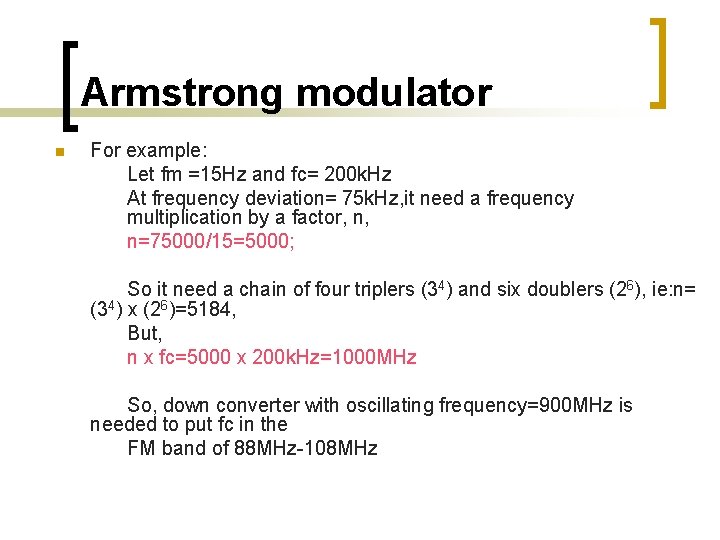 Armstrong modulator

For example:

Let fm =15Hz and fc= 200kHz

At frequency deviation= 75kHz,it need a frequency multiplication by a factor, n,

n=75000/15=5000;

So it need a chain of four triplers ($3^4$) and six doublers ($2^6$), ie:n= ($3^4$) x ($2^6$)=5184,

But,

n x fc=5000 x 200kHz=1000MHz

So, down converter with oscillating frequency=900MHz is needed to put fc in the

FM band of 88MHz-108MHz